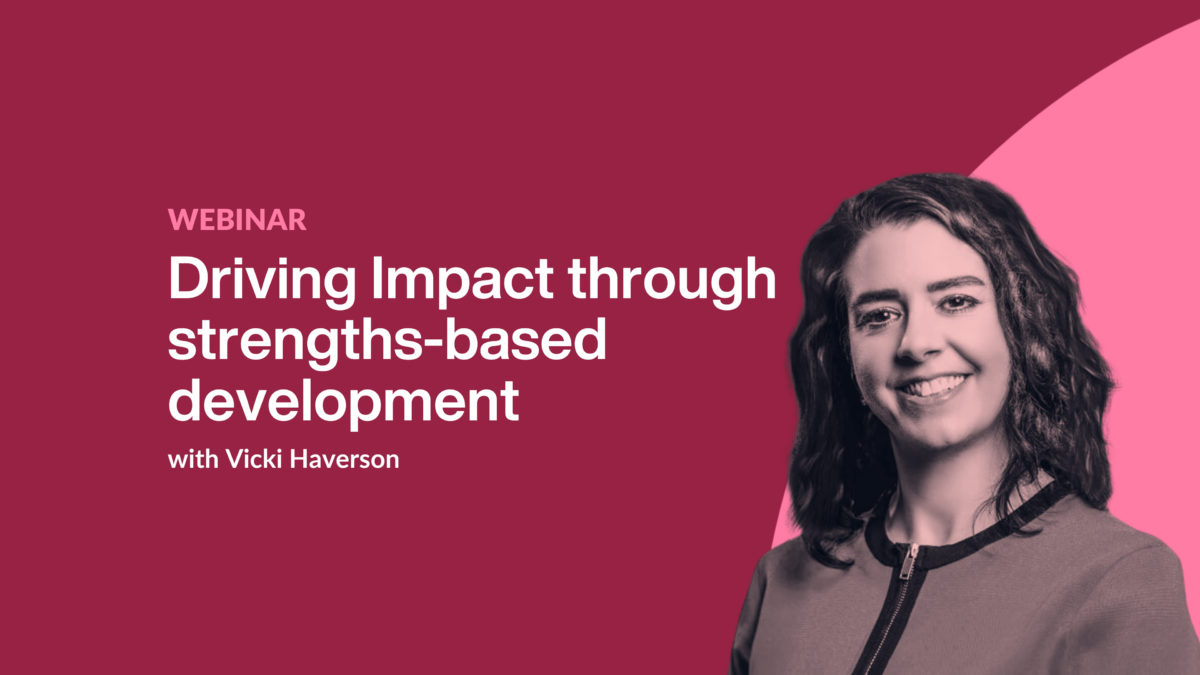 WEBINAR

Driving Impact through strengths-based development

with Vicki Haverson